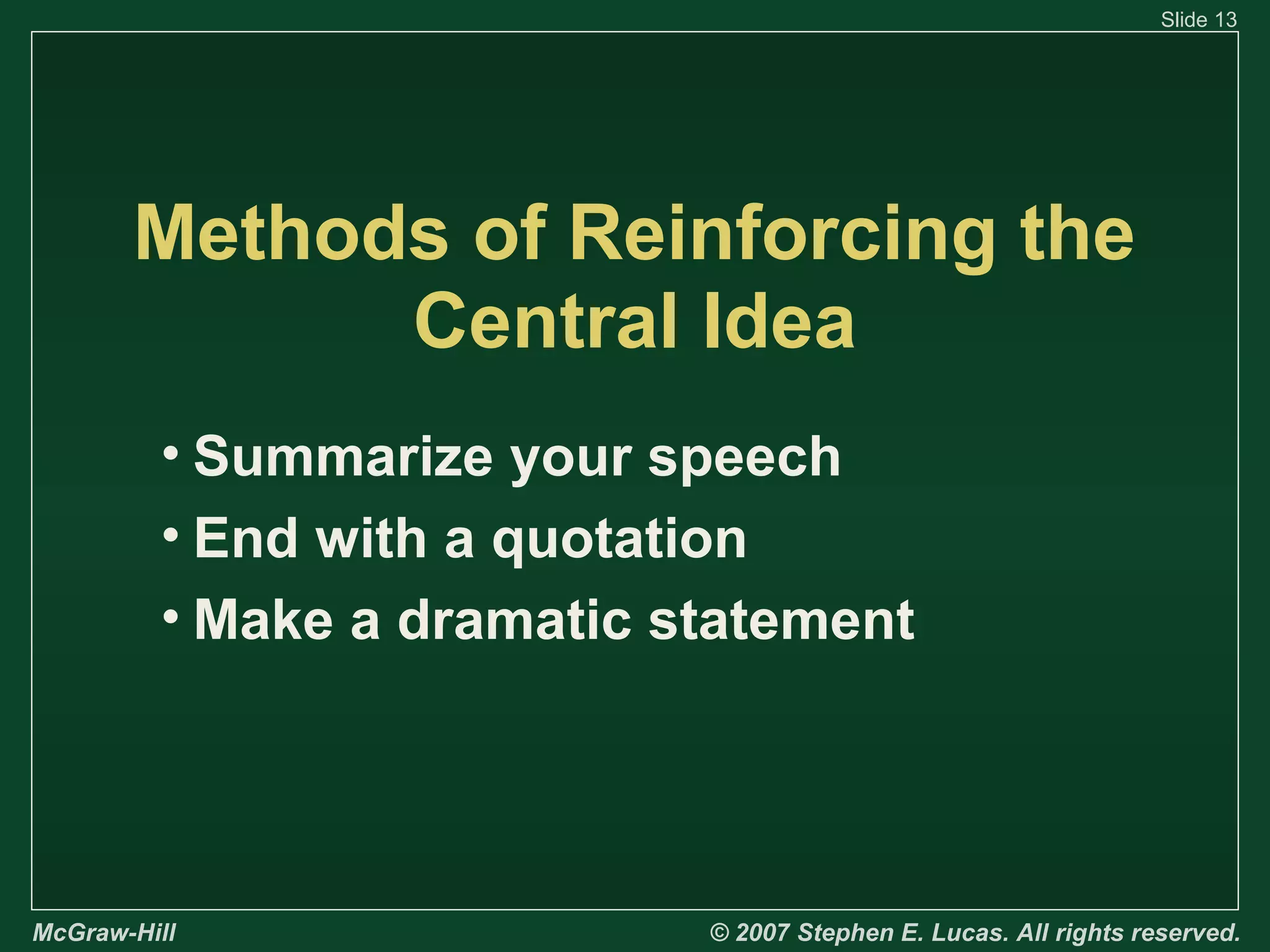 Slide 13

Methods of Reinforcing the Central Idea

• Summarize your speech
• End with a quotation
• Make a dramatic statement

McGraw-Hill

© 2007 Stephen E. Lucas. All rights reserved.